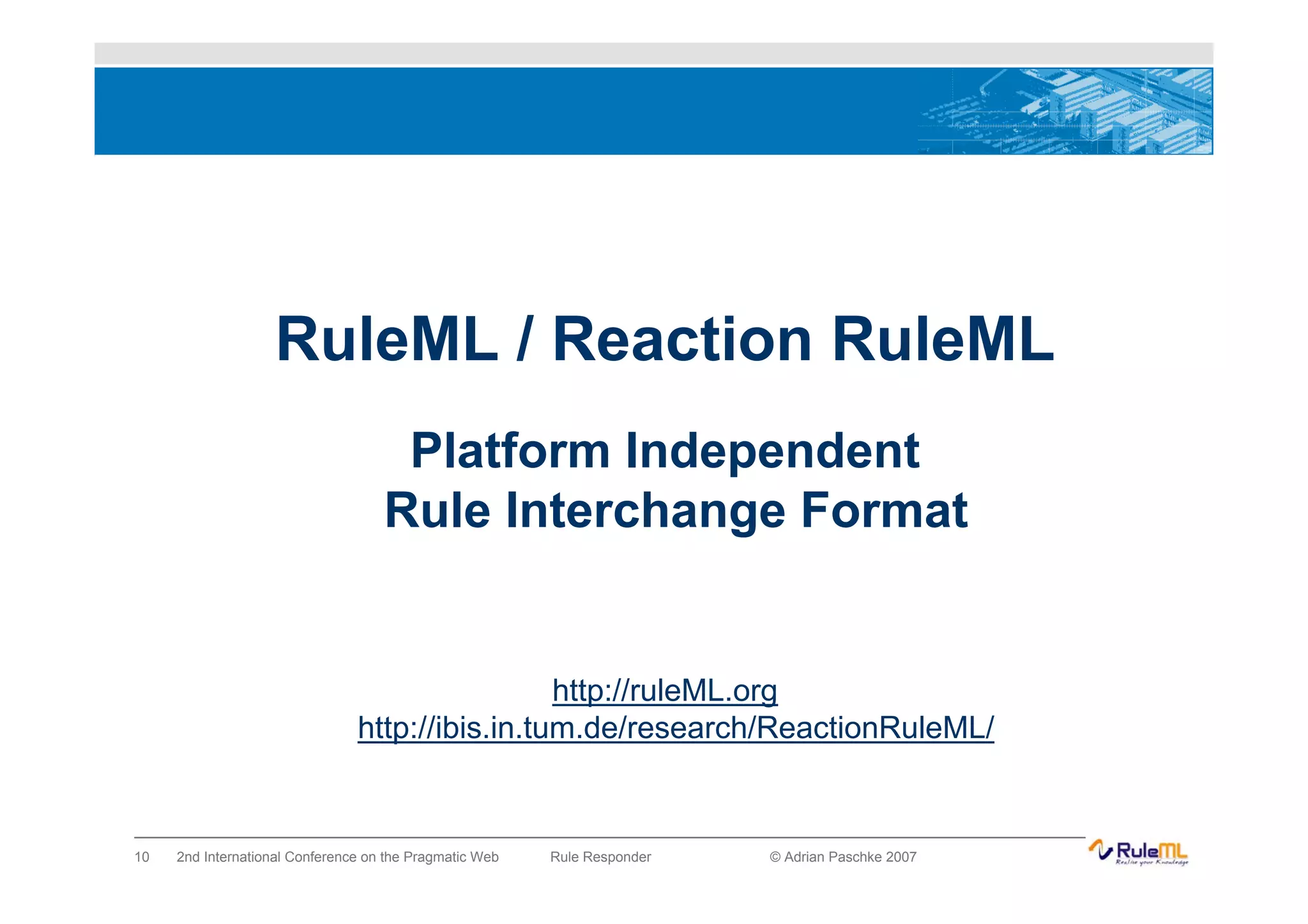 RuleML / Reaction RuleML

Platform Independent
Rule Interchange Format

http://ruleML.org
http://ibis.in.tum.de/research/ReactionRuleML/

10 2nd International Conference on the Pragmatic Web Rule Responder © Adrian Paschke 2007

RuleML
Realize your Knowledge